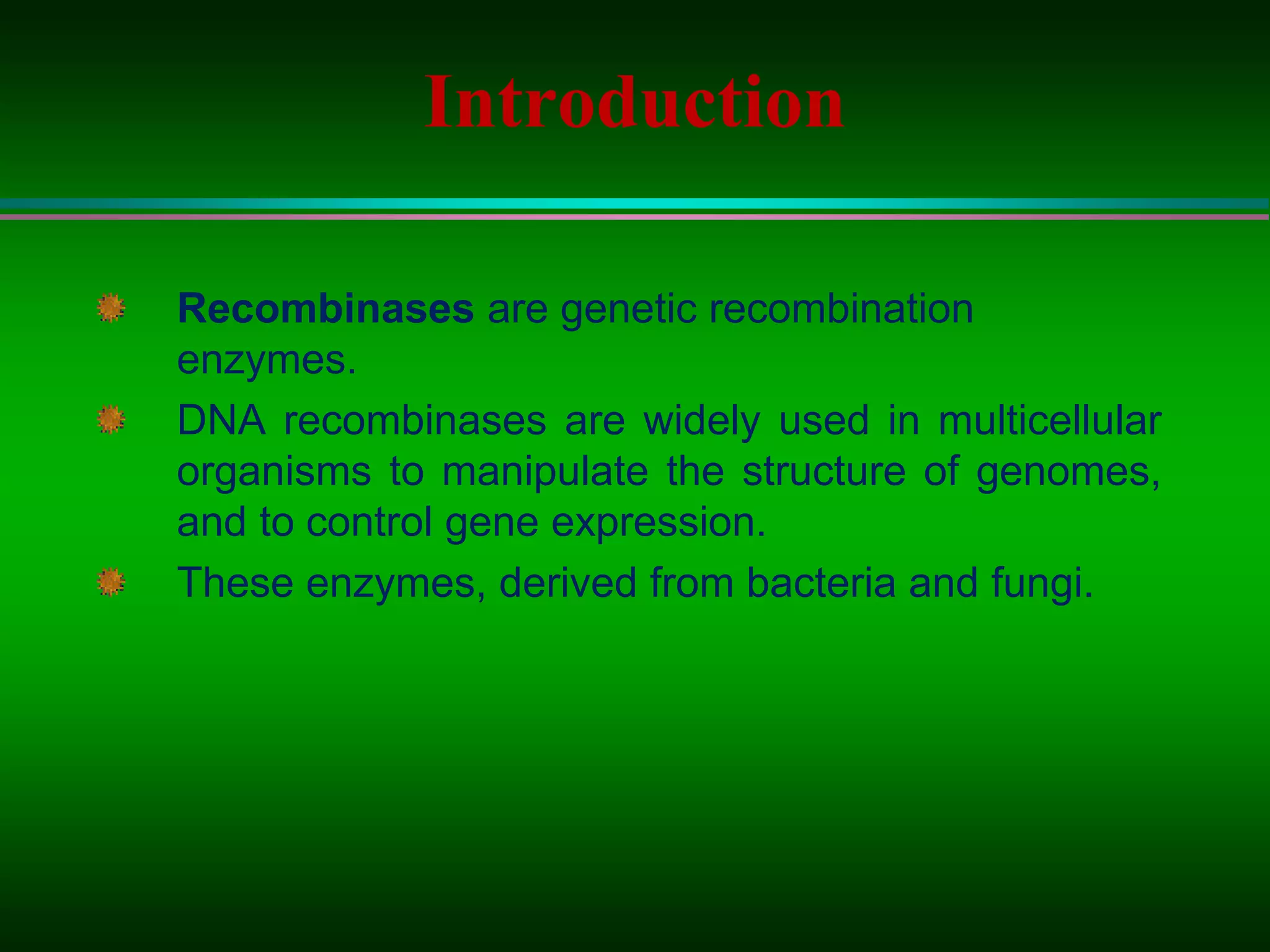 Introduction

Recombinases are genetic recombination enzymes.

DNA recombinases are widely used in multicellular organisms to manipulate the structure of genomes, and to control gene expression.

These enzymes, derived from bacteria and fungi.